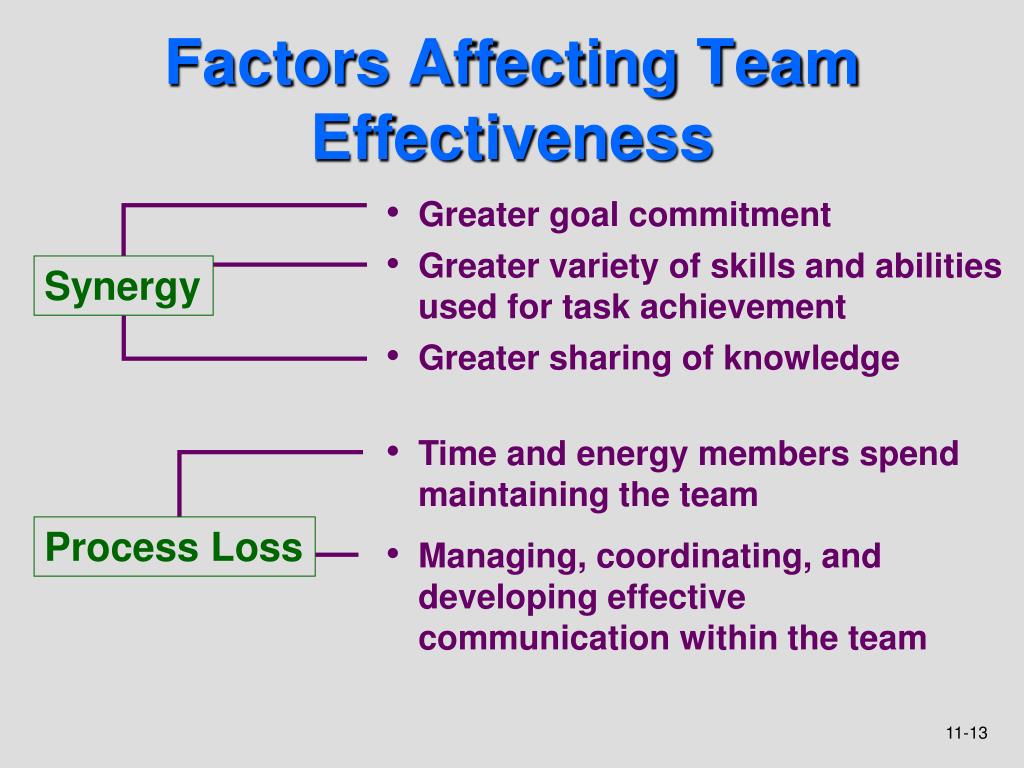 Factors Affecting Team Effectiveness

Synergy

• Greater goal commitment
• Greater variety of skills and abilities used for task achievement
• Greater sharing of knowledge

Process Loss

• Time and energy members spend maintaining the team
• Managing, coordinating, and developing effective communication within the team

11-13